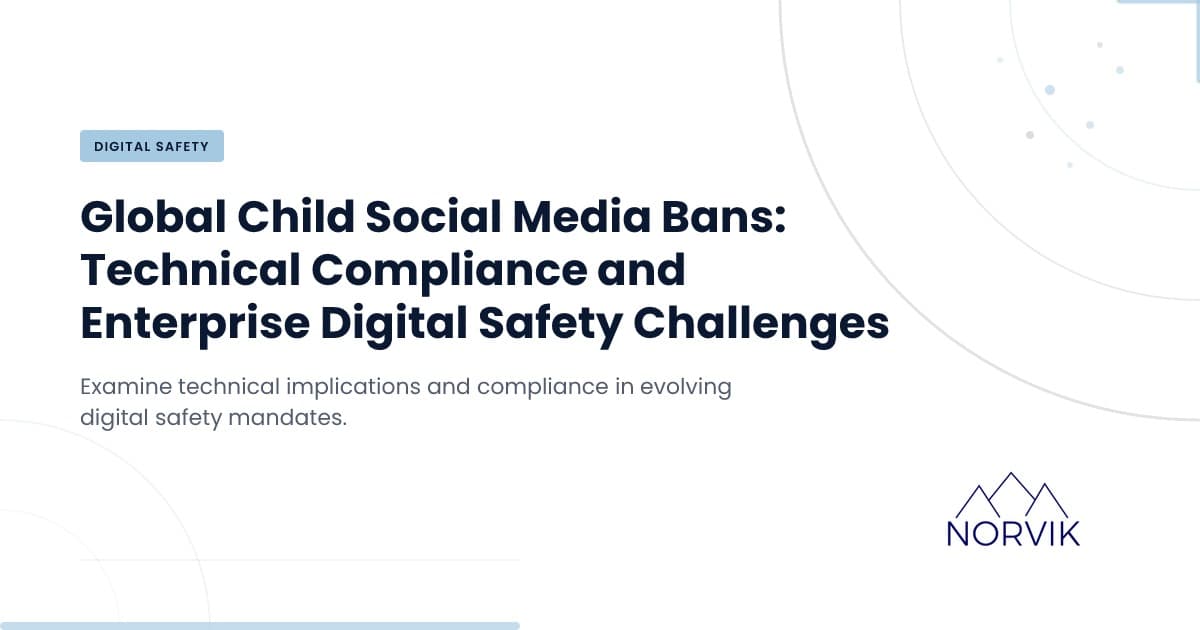 DIGITAL SAFETY

Global Child Social Media Bans: Technical Compliance and Enterprise Digital Safety Challenges

Examine technical implications and compliance in evolving digital safety mandates.

NORVIK